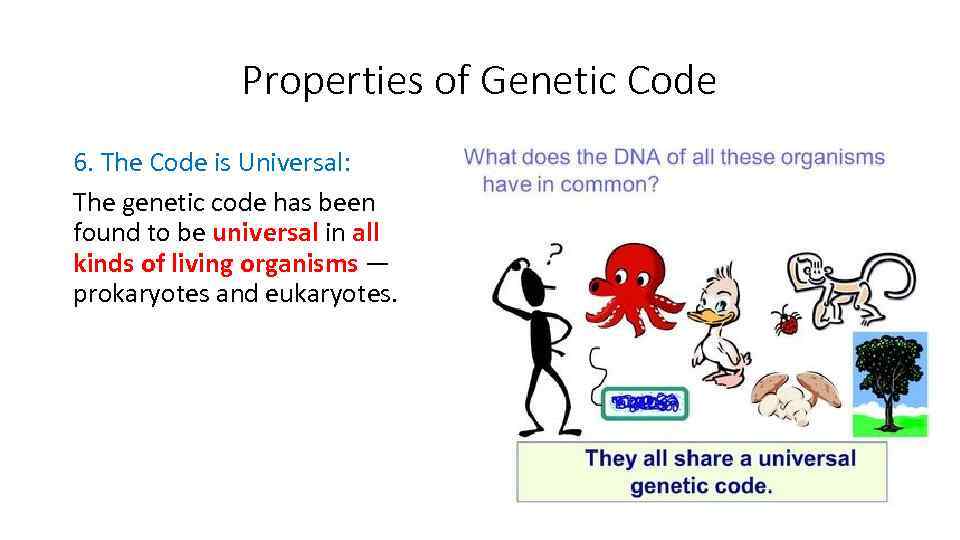 Properties of Genetic Code

6. The Code is Universal:

The genetic code has been found to be universal in all kinds of living organisms — prokaryotes and eukaryotes.

What does the DNA of all these organisms have in common?

?

They all share a universal genetic code.